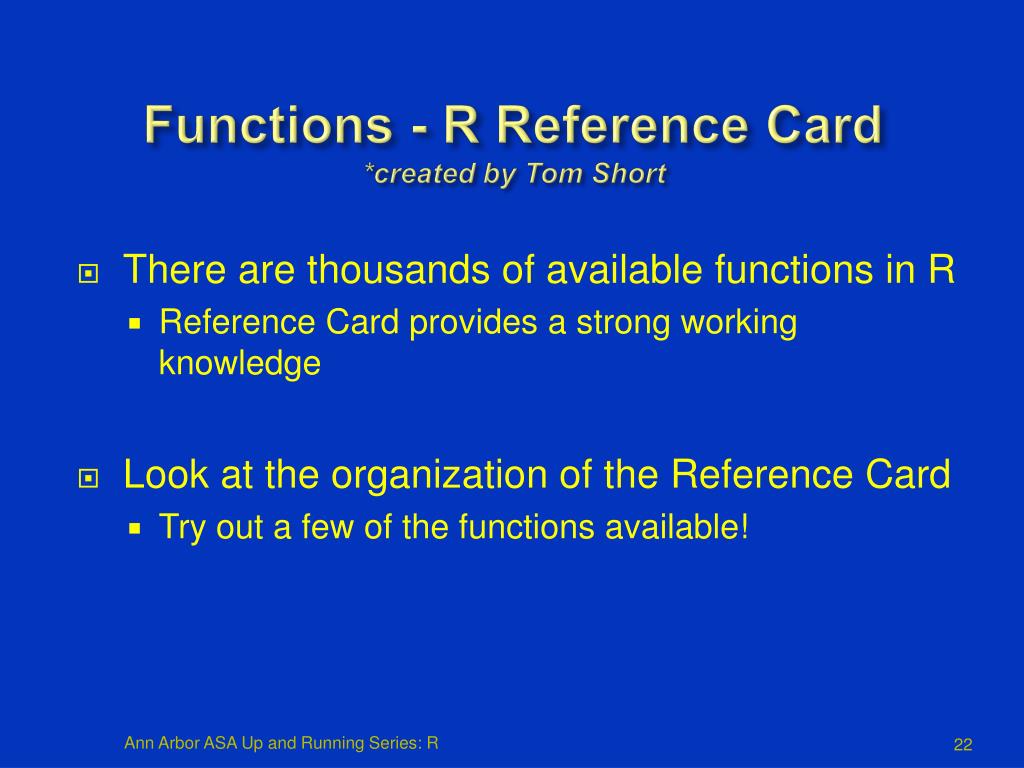 Functions - R Reference Card
*created by Tom Short

There are thousands of available functions in R
Reference Card provides a strong working knowledge

Look at the organization of the Reference Card
Try out a few of the functions available!

Ann Arbor ASA Up and Running Series: R

22